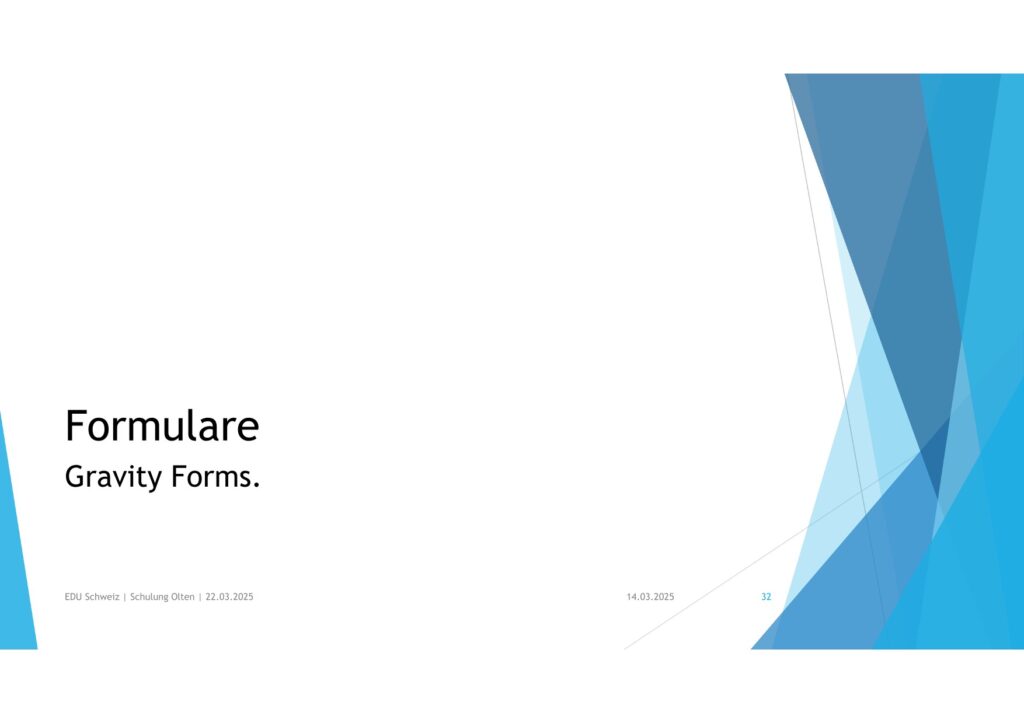 Formulare
Gravity Forms.

EDU Schweiz | Schulung Olten | 22.03.2025

14.03.2025

32